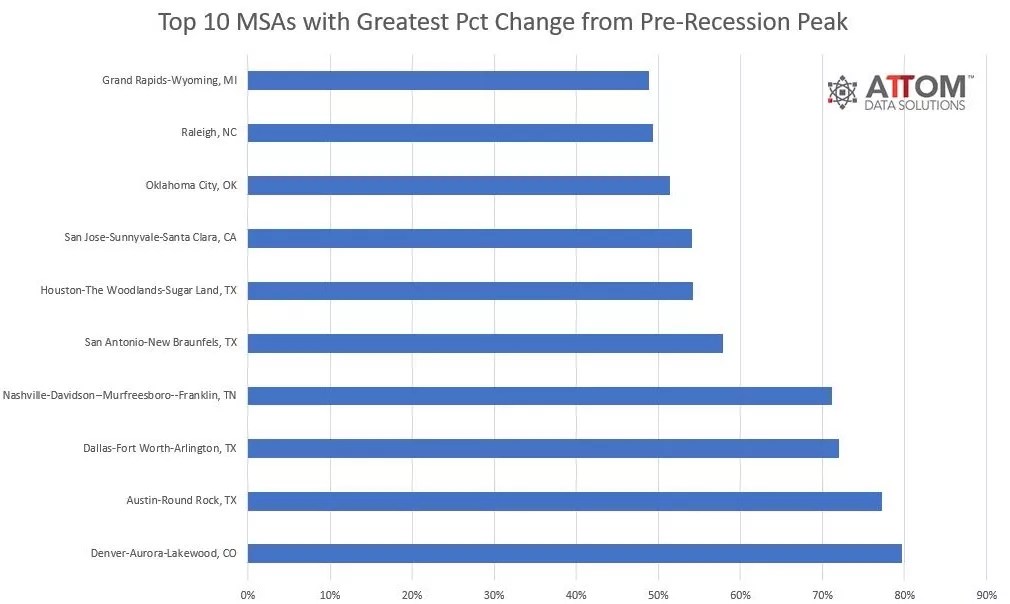 Top 10 MSAs with Greatest Pct Change from Pre-Recession Peak

ATTOM™
DATA SOLUTIONS

Grand Rapids-Wyoming, MI
Raleigh, NC
Oklahoma City, OK
San Jose-Sunnyvale-Santa Clara, CA
Houston-The Woodlands-Sugar Land, TX
San Antonio-New Braunfels, TX
Nashville-Davidson--Murfreesboro--Franklin, TN
Dallas-Fort Worth-Arlington, TX
Austin-Round Rock, TX
Denver-Aurora-Lakewood, CO

0% 10% 20% 30% 40% 50% 60% 70% 80% 90%